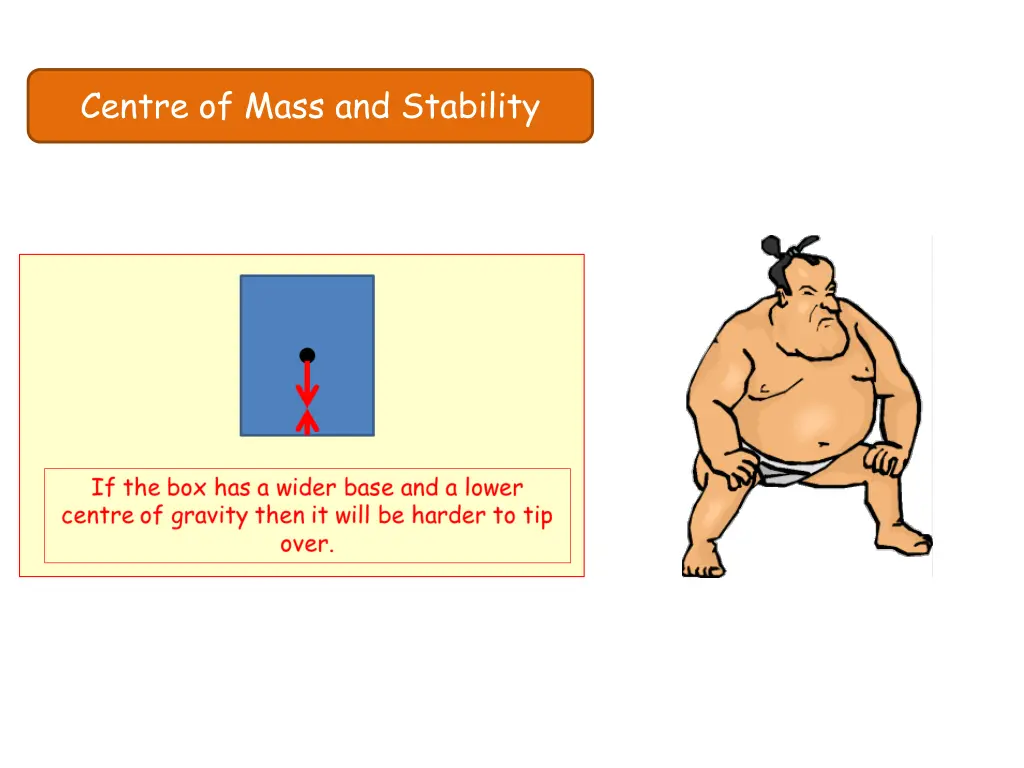 Centre of Mass and Stability

If the box has a wider base and a lower centre of gravity then it will be harder to tip over.